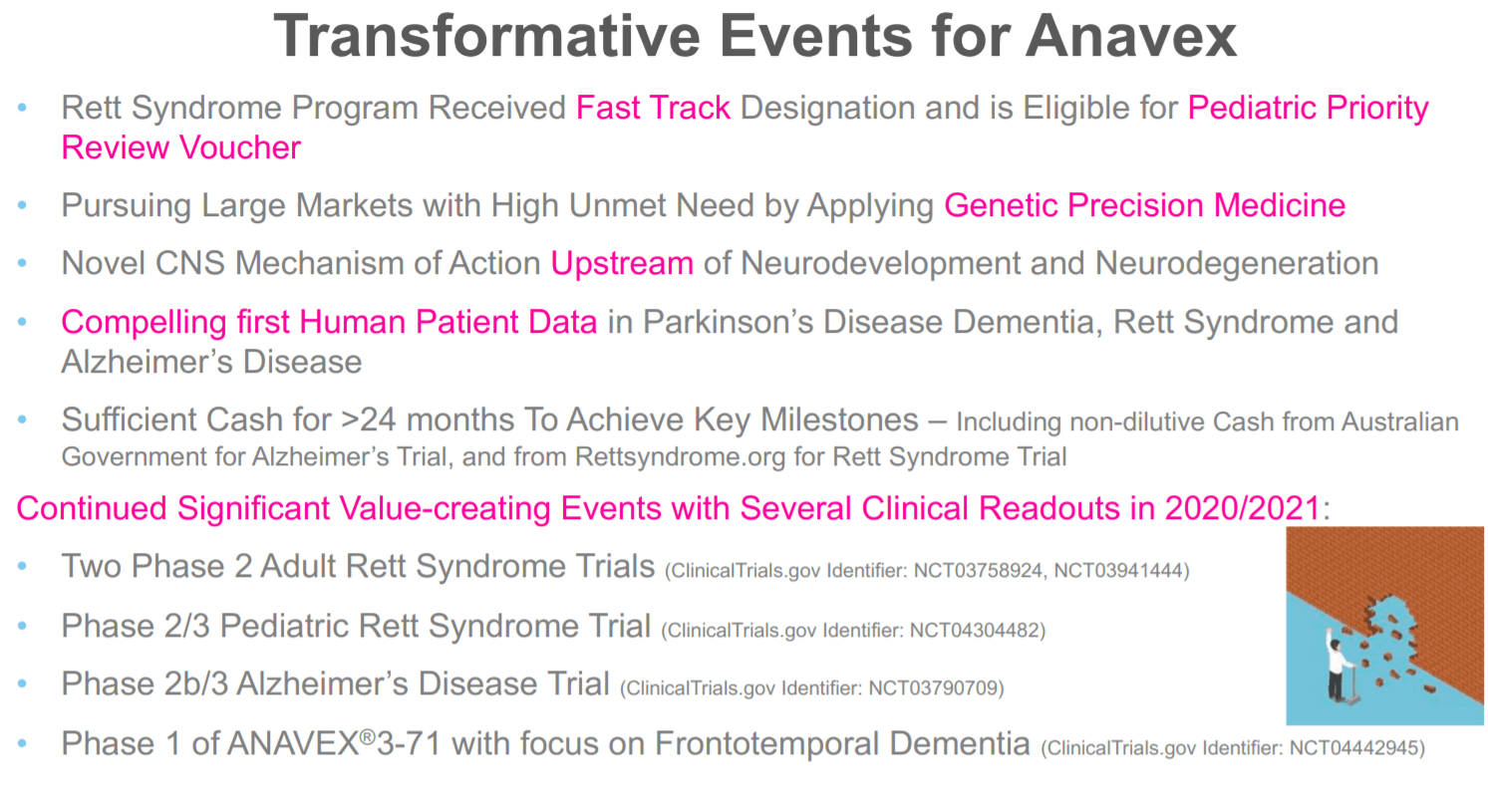 Transformative Events for Anavex

• Rett Syndrome Program Received Fast Track Designation and is Eligible for Pediatric Priority Review Voucher

• Pursuing Large Markets with High Unmet Need by Applying Genetic Precision Medicine

• Novel CNS Mechanism of Action Upstream of Neurodevelopment and Neurodegeneration

• Compelling first Human Patient Data in Parkinson's Disease Dementia, Rett Syndrome and Alzheimer's Disease

• Sufficient Cash for >24 months To Achieve Key Milestones – Including non-dilutive Cash from Australian Government for Alzheimer's Trial, and from Rettsyndrome.org for Rett Syndrome Trial

Continued Significant Value-creating Events with Several Clinical Readouts in 2020/2021:

• Two Phase 2 Adult Rett Syndrome Trials (ClinicalTrials.gov Identifier: NCT03758924, NCT03941444)

• Phase 2/3 Pediatric Rett Syndrome Trial (ClinicalTrials.gov Identifier: NCT04304482)

• Phase 2b/3 Alzheimer's Disease Trial (ClinicalTrials.gov Identifier: NCT03790709)

• Phase 1 of ANAVEX®3-71 with focus on Frontotemporal Dementia (ClinicalTrials.gov Identifier: NCT04442945)